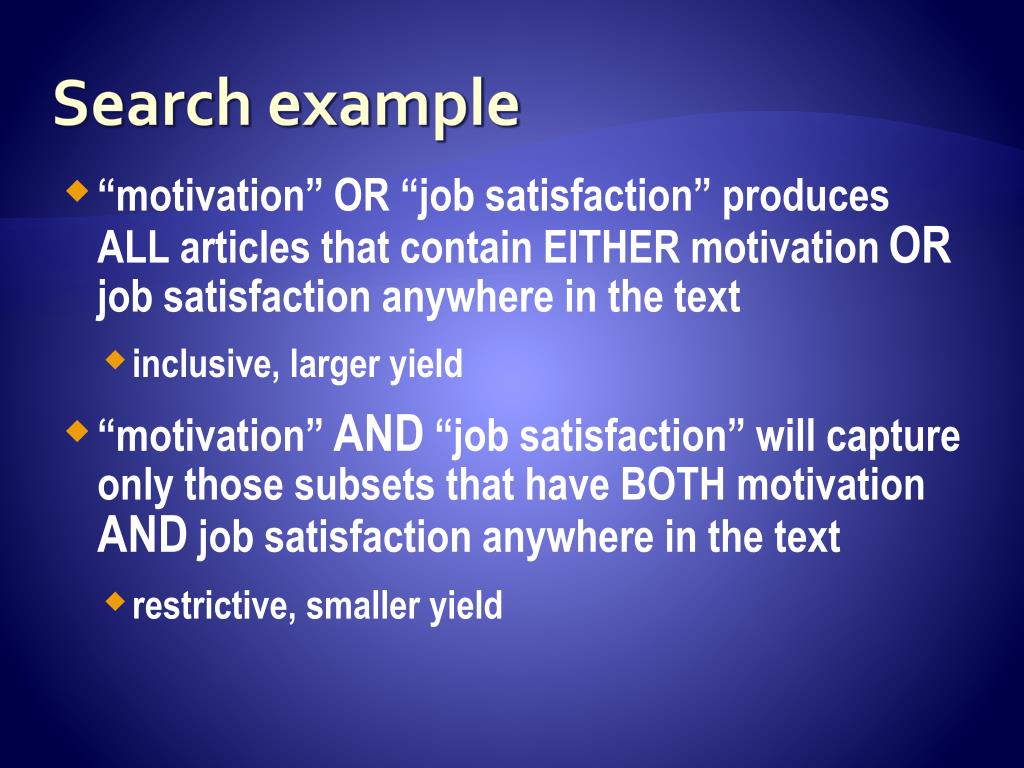 Search example

“motivation” OR “job satisfaction” produces ALL articles that contain EITHER motivation OR job satisfaction anywhere in the text

inclusive, larger yield

“motivation” AND “job satisfaction” will capture only those subsets that have BOTH motivation AND job satisfaction anywhere in the text

restrictive, smaller yield